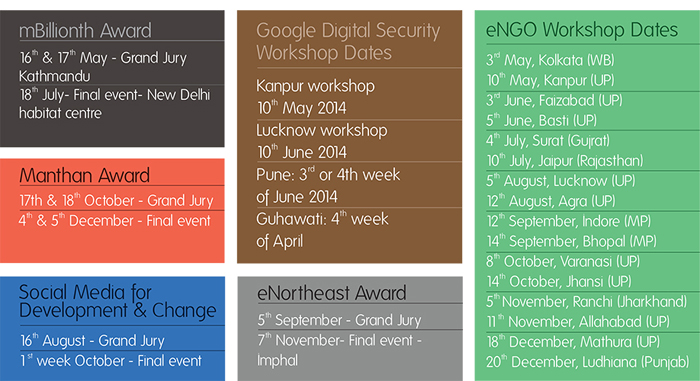 mBillionth Award

$16^{th}$ & $17^{th}$ May - Grand Jury Kathmandu

$18^{th}$ July- Final event- New Delhi habitat centre

Manthan Award

17th & $18^{th}$ October - Grand Jury

$4^{th}$ & $5^{th}$ December - Final event

Social Media for Development & Change

$16^{th}$ August - Grand Jury

$1^{st}$ week October - Final event

Google Digital Security Workshop Dates

Kanpur workshop

$10^{th}$ May 2014

Lucknow workshop

$10^{th}$ June 2014

Pune: $3^{rd}$ or 4th week of June 2014

Guhawati: $4^{th}$ week of April

eNortheast Award

$5^{th}$ September - Grand Jury

$7^{th}$ November- Final event - Imphal

eNGO Workshop Dates

$3^{rd}$ May, Kolkata (WB)

$10^{th}$ May, Kanpur (UP)

$3^{rd}$ June, Faizabad (UP)

$5^{th}$ June, Basti (UP)

$4^{th}$ July, Surat (Gujrat)

$10^{th}$ July, Jaipur (Rajasthan)

$5^{th}$ August, Lucknow (UP)

$12^{th}$ August, Agra (UP)

$12^{th}$ September, Indore (MP)

$14^{th}$ September, Bhopal (MP)

$8^{th}$ October, Varanasi (UP)

$14^{th}$ October, Jhansi (UP)

$5^{th}$ November, Ranchi (Jharkhand)

$11^{th}$ November, Allahabad (UP)

$18^{th}$ December, Mathura (UP)

$20^{th}$ December, Ludhiana (Punjab)